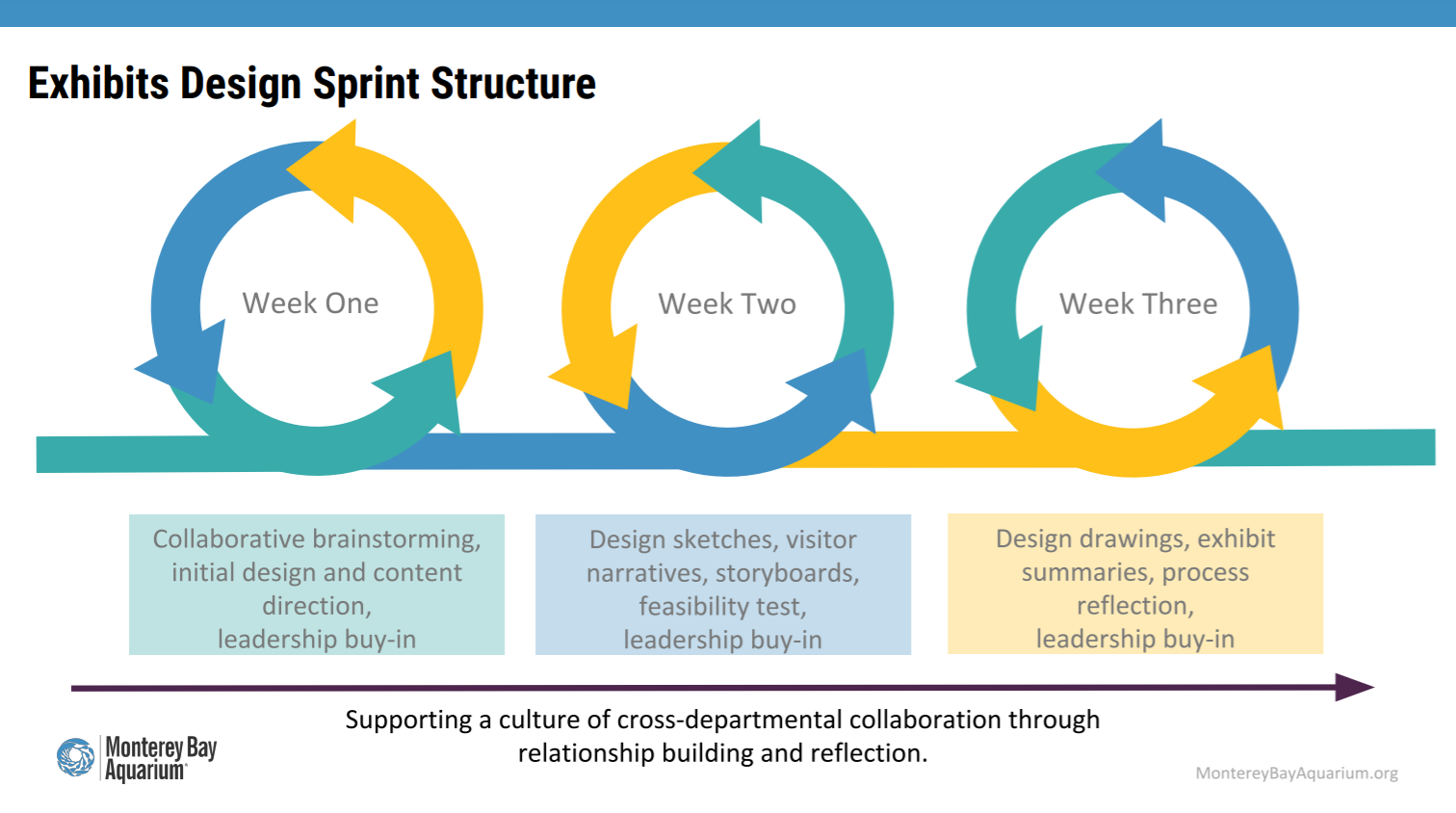 Exhibits Design Sprint Structure

Week One

Week Two

Week Three

Collaborative brainstorming, initial design and content direction,
leadership buy-in

Design sketches, visitor narratives, storyboards, feasibility test,
leadership buy-in

Design drawings, exhibit summaries, process reflection,
leadership buy-in

Supporting a culture of cross-departmental collaboration through relationship building and reflection.

Monterey Bay Aquarium

MontereyBayAquarium.org